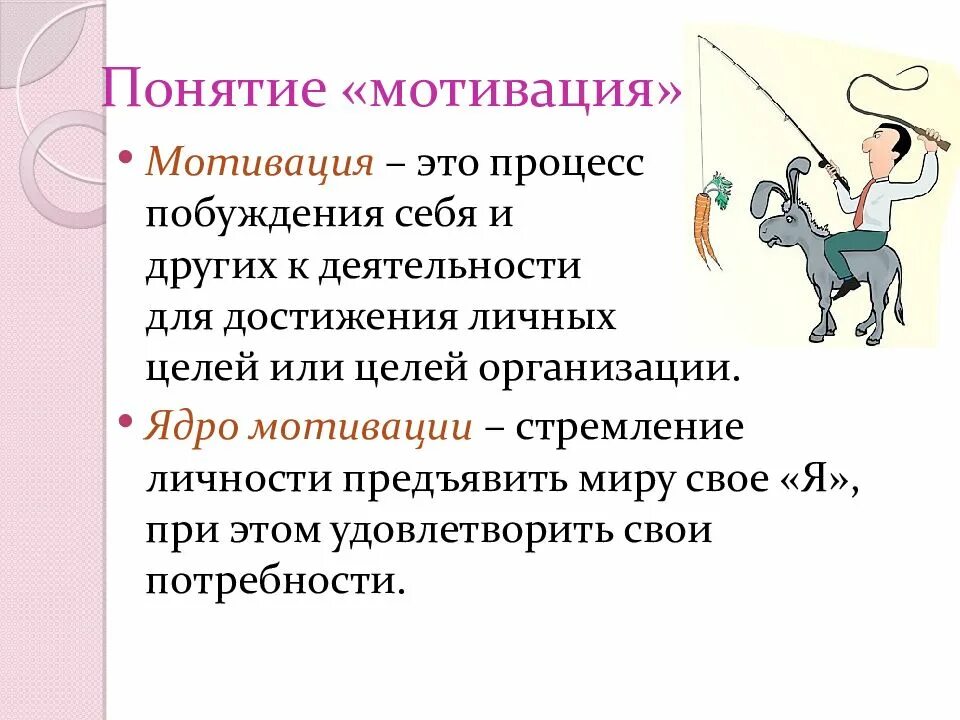 Понятие «мотивация»

• Мотивация – это процесс побуждения себя и других к деятельности для достижения личных целей или целей организации.

• Ядро мотивации – стремление личности предъявить миру свое «Я», при этом удовлетворить свои потребности.